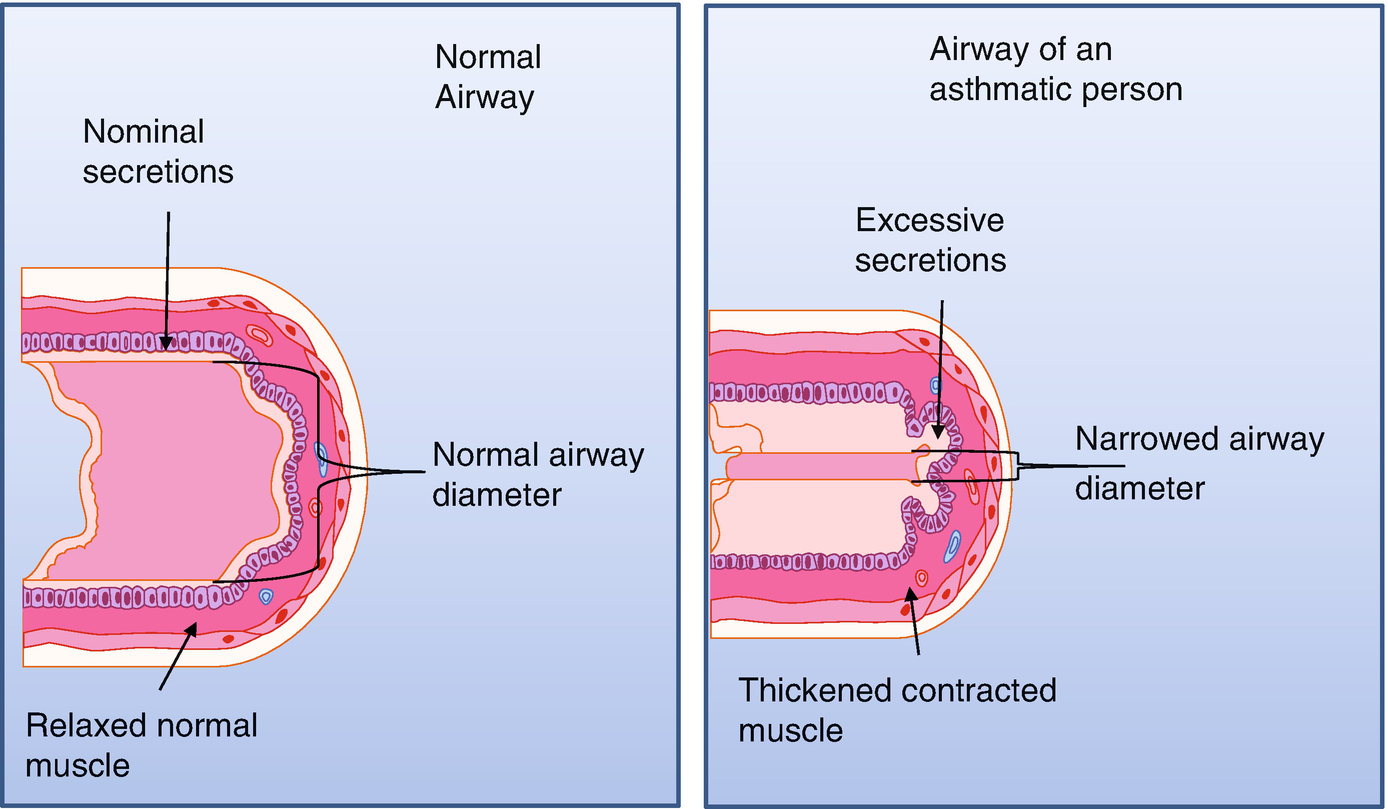 Normal Airway

Nominal secretions

Normal airway diameter

Relaxed normal muscle

Airway of an asthmatic person

Excessive secretions

Narrowed airway diameter

Thickened contracted muscle